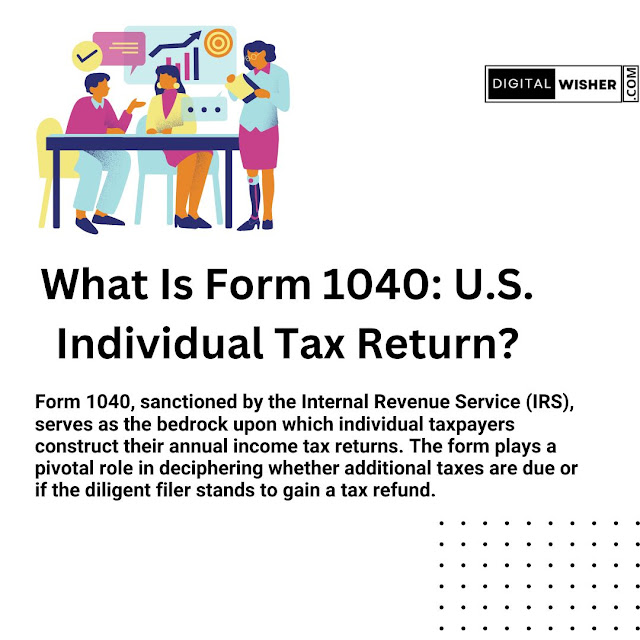 DIGITAL WISHER .COM

What Is Form 1040: U.S. Individual Tax Return?

Form 1040, sanctioned by the Internal Revenue Service (IRS), serves as the bedrock upon which individual taxpayers construct their annual income tax returns. The form plays a pivotal role in deciphering whether additional taxes are due or if the diligent filer stands to gain a tax refund.